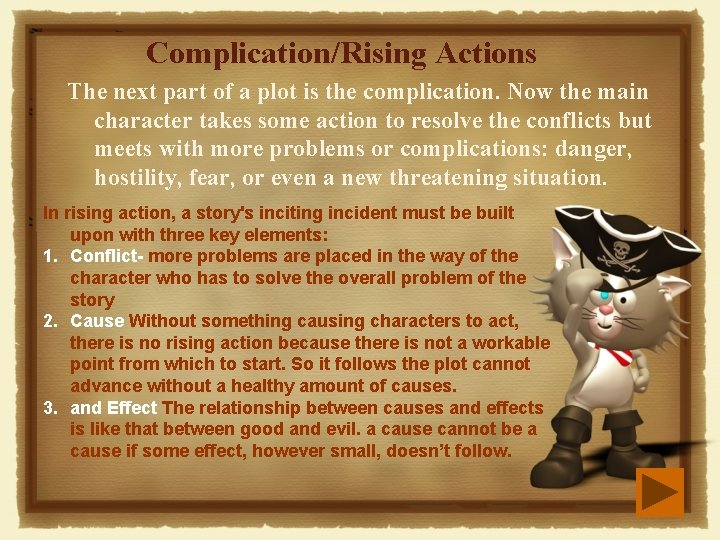 Complication/Rising Actions

The next part of a plot is the complication. Now the main character takes some action to resolve the conflicts but meets with more problems or complications: danger, hostility, fear, or even a new threatening situation.

In rising action, a story's inciting incident must be built upon with three key elements:

1. Conflict- more problems are placed in the way of the character who has to solve the overall problem of the story
2. Cause Without something causing characters to act, there is no rising action because there is not a workable point from which to start. So it follows the plot cannot advance without a healthy amount of causes.
3. and Effect The relationship between causes and effects is like that between good and evil. a cause cannot be a cause if some effect, however small, doesn't follow.